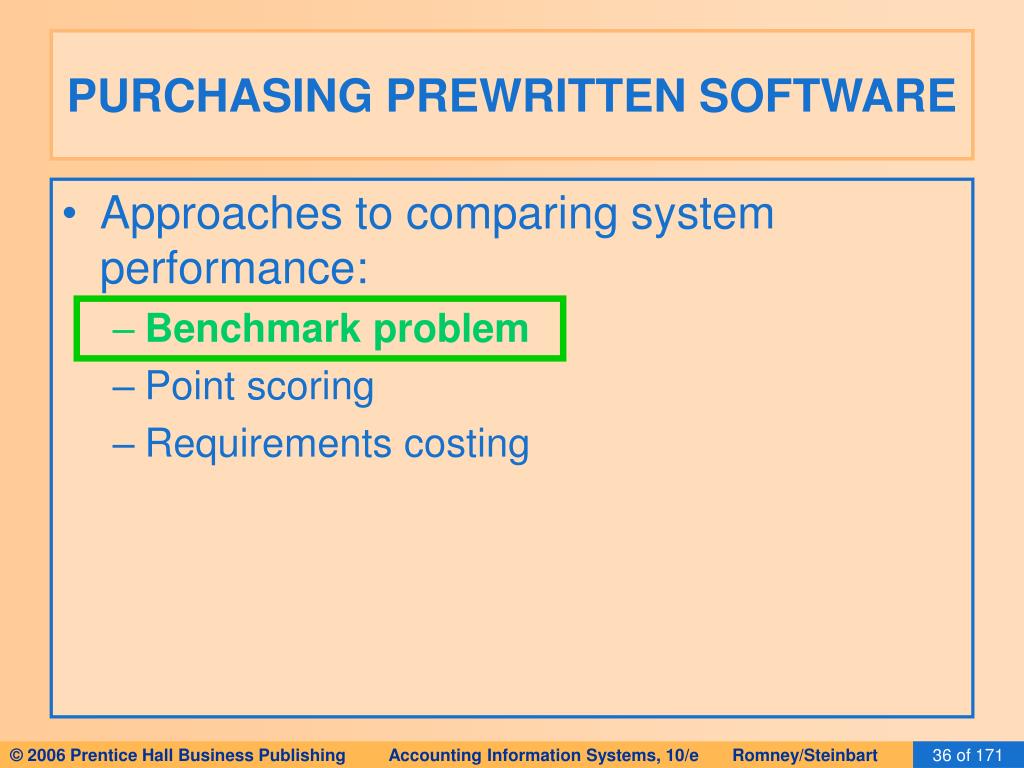 PURCHASING PREWRITTEN SOFTWARE

• Approaches to comparing system performance:
– Benchmark problem
– Point scoring
– Requirements costing

© 2006 Prentice Hall Business Publishing Accounting Information Systems, 10/e Romney/Steinbart 36 of 171